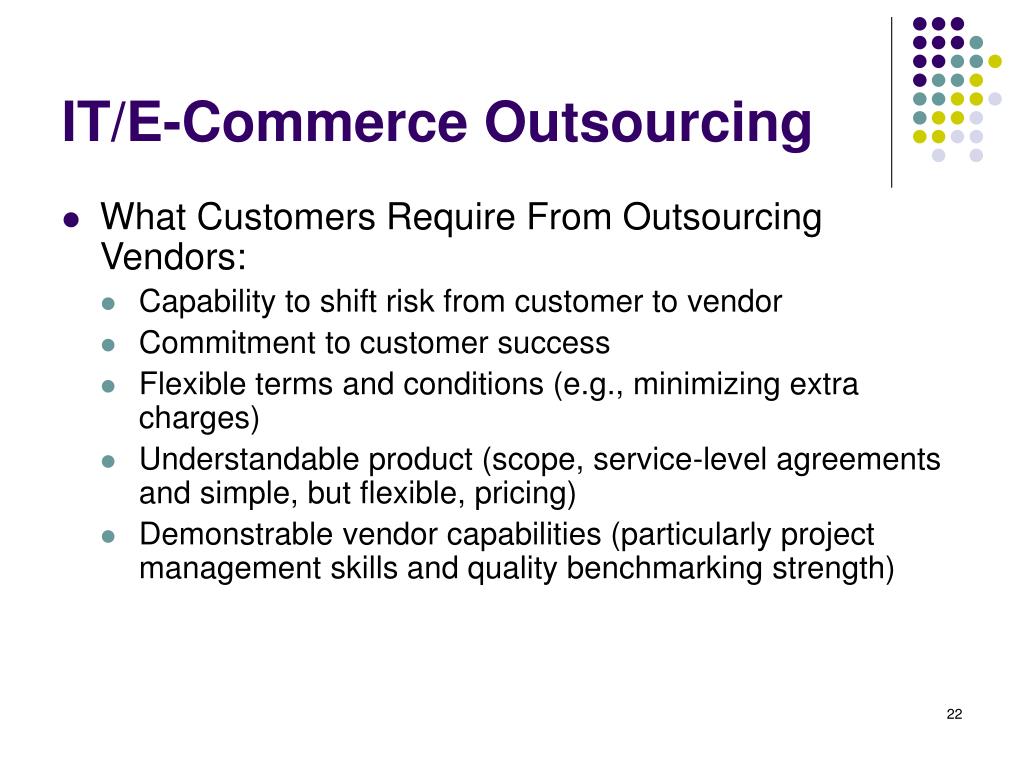 IT/E-Commerce Outsourcing

- What Customers Require From Outsourcing Vendors:
  - Capability to shift risk from customer to vendor
  - Commitment to customer success
  - Flexible terms and conditions (e.g., minimizing extra charges)
  - Understandable product (scope, service-level agreements and simple, but flexible, pricing)
  - Demonstrable vendor capabilities (particularly project management skills and quality benchmarking strength)

22